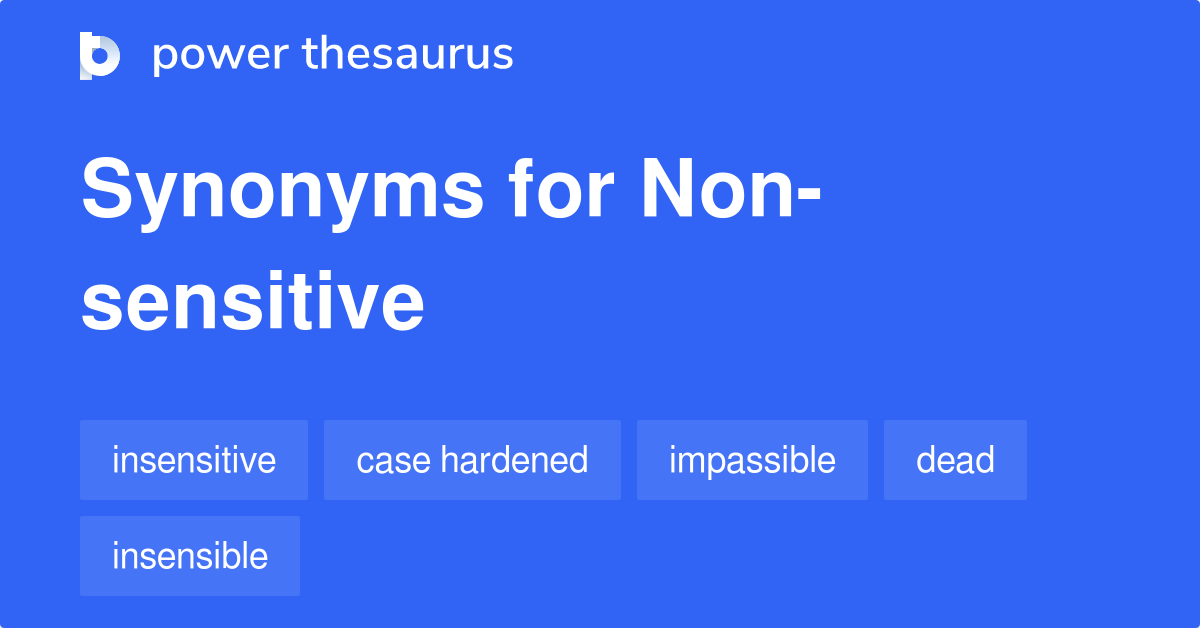 power thesaurus

Synonyms for Non-sensitive

insensitive
case hardened
impassible
dead
insensible